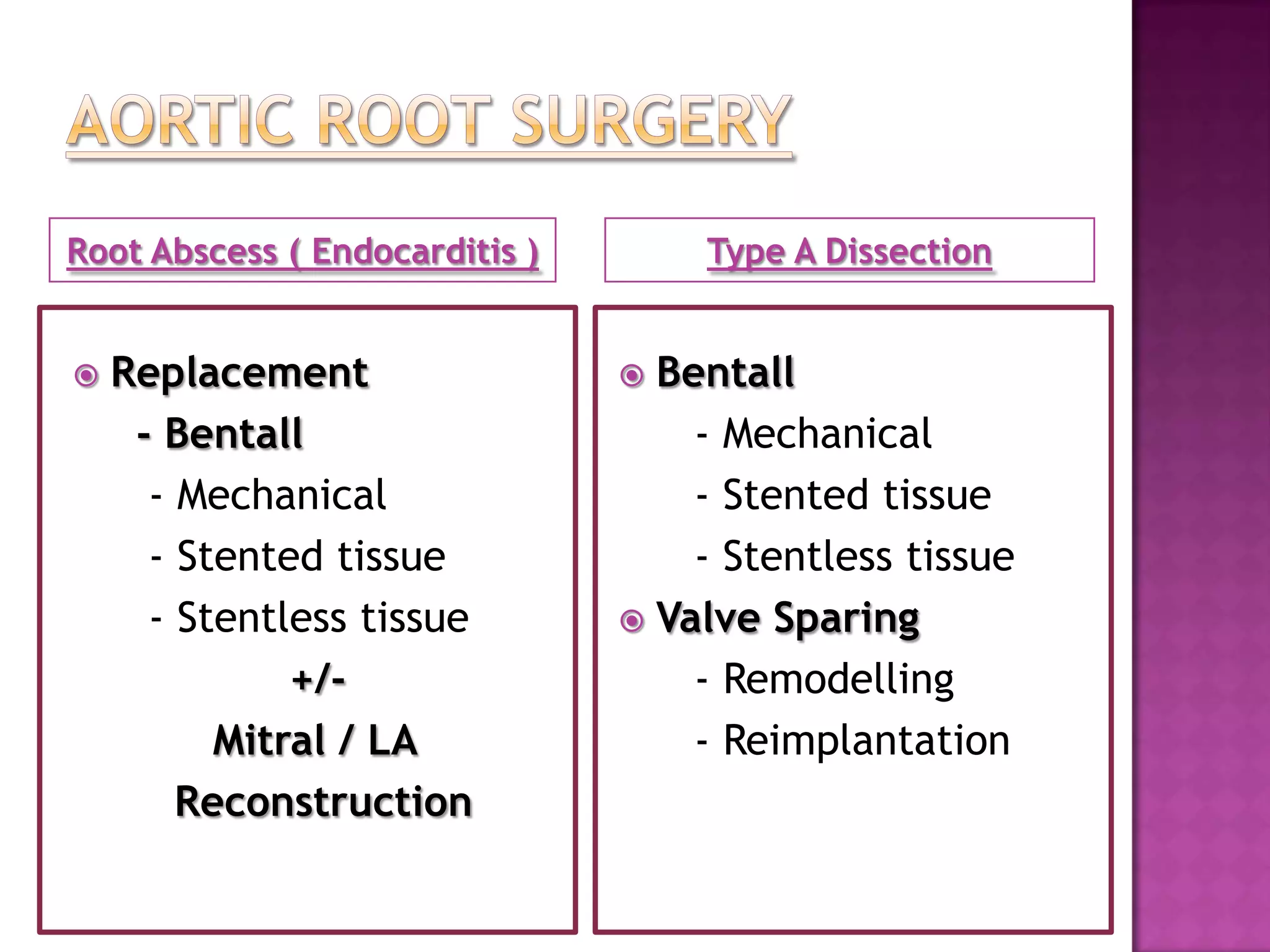 AORTIC ROOT SURGERY

Root Abscess ( Endocarditis )

Replacement
- Bentall
- Mechanical
- Stented tissue
- Stentless tissue
+/-
Mitral / LA
Reconstruction

Type A Dissection

Bentall
- Mechanical
- Stented tissue
- Stentless tissue
Valve Sparing
- Remodelling
- Reimplantation